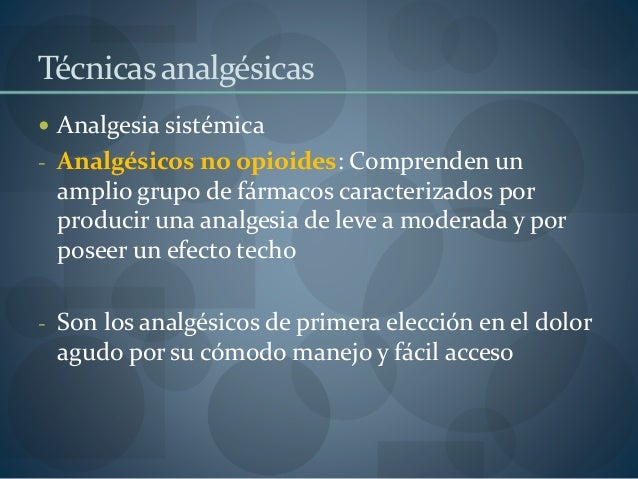 Técnicas analgésicas

• Analgesia sistémica

- Analgésicos no opioides: Comprenden un amplio grupo de fármacos caracterizados por producir una analgesia de leve a moderada y por poseer un efecto techo

- Son los analgésicos de primera elección en el dolor agudo por su cómodo manejo y fácil acceso